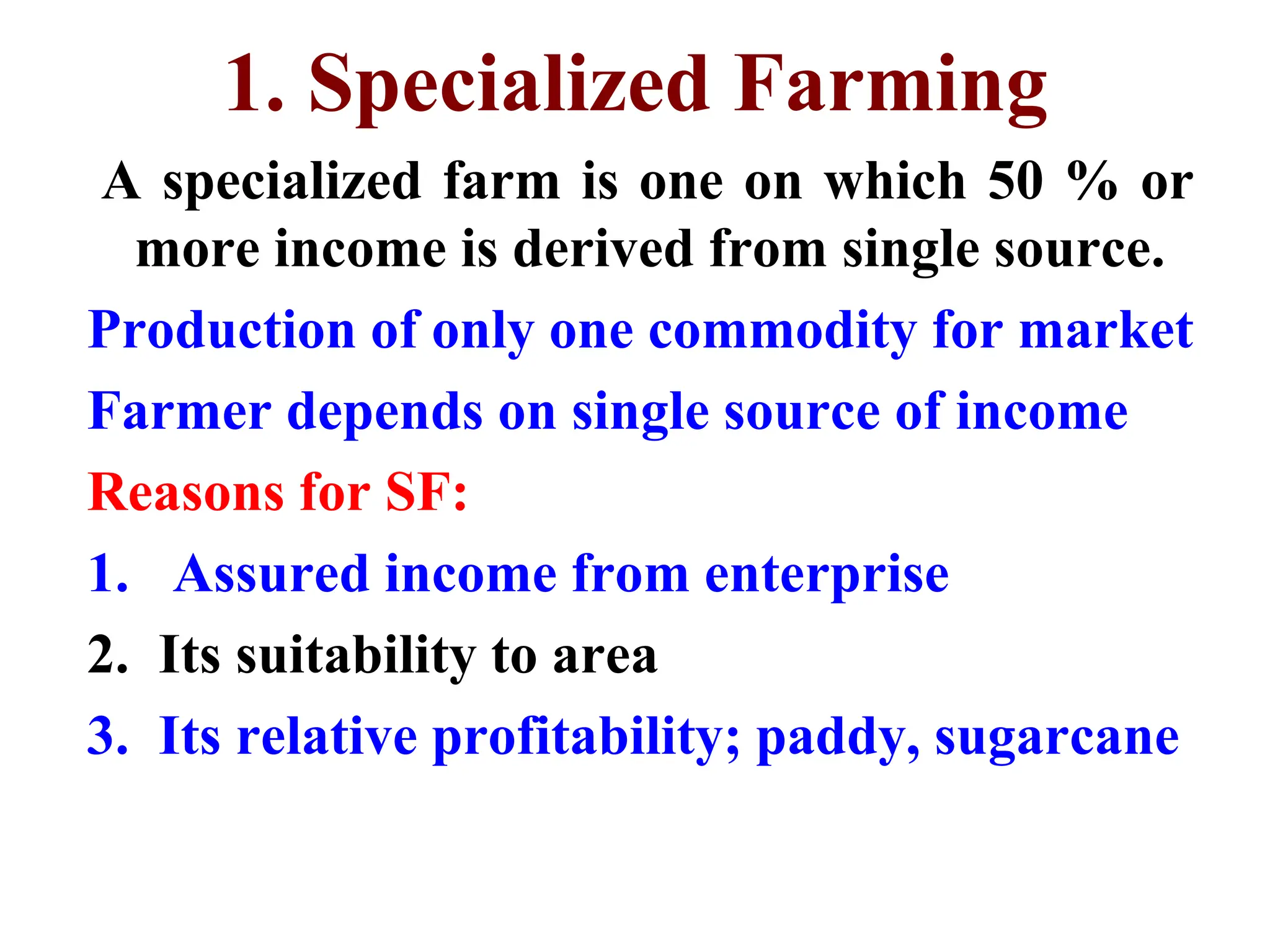 1. Specialized Farming

A specialized farm is one on which 50 % or more income is derived from single source.

Production of only one commodity for market

Farmer depends on single source of income

Reasons for SF:

1. Assured income from enterprise
2. Its suitability to area
3. Its relative profitability; paddy, sugarcane